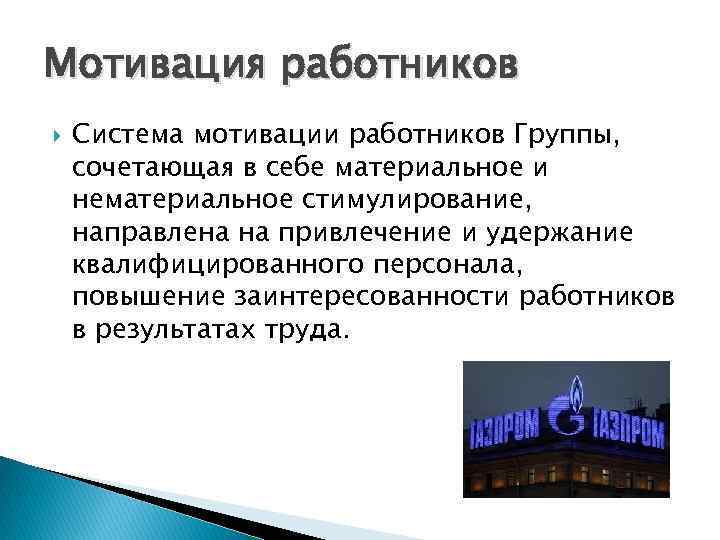 Мотивация работников

Система мотивации работников Группы, сочетающая в себе материальное и нематериальное стимулирование, направлена на привлечение и удержание квалифицированного персонала, повышение заинтересованности работников в результатах труда.

ГАЗПРОМ ГАЗПРОМ